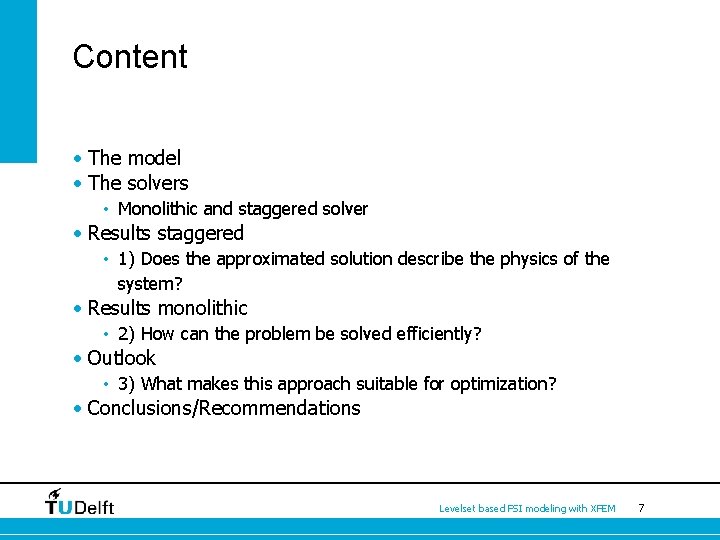 Content

• The model
• The solvers
  • Monolithic and staggered solver
• Results staggered
  • 1) Does the approximated solution describe the physics of the system?
• Results monolithic
  • 2) How can the problem be solved efficiently?
• Outlook
  • 3) What makes this approach suitable for optimization?
• Conclusions/Recommendations

TUDelft

Levelset based FSI modeling with XFEM 7